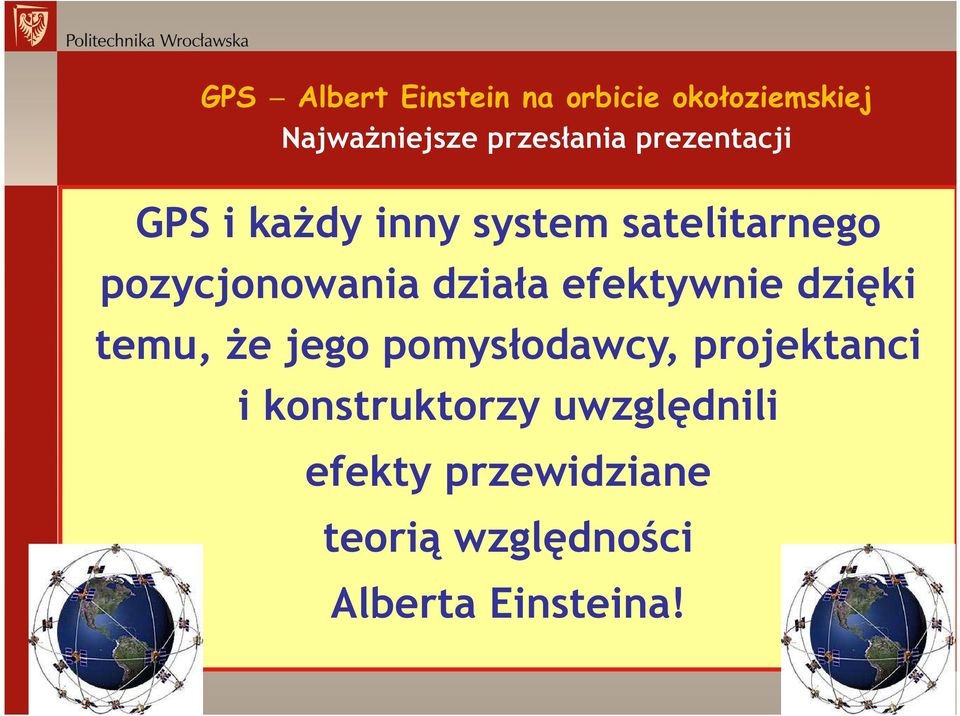 Politechnika Wrocławska

GPS – Albert Einstein na orbicie okołoziemskiej
Najważniejsze przesłania prezentacji

GPS i każdy inny system satelitarnego pozycjonowania działa efektywnie dzięki temu, że jego pomysłodawcy, projektanci i konstruktorzy uwzględnili efekty przewidziane teorią względności Alberta Einsteina!